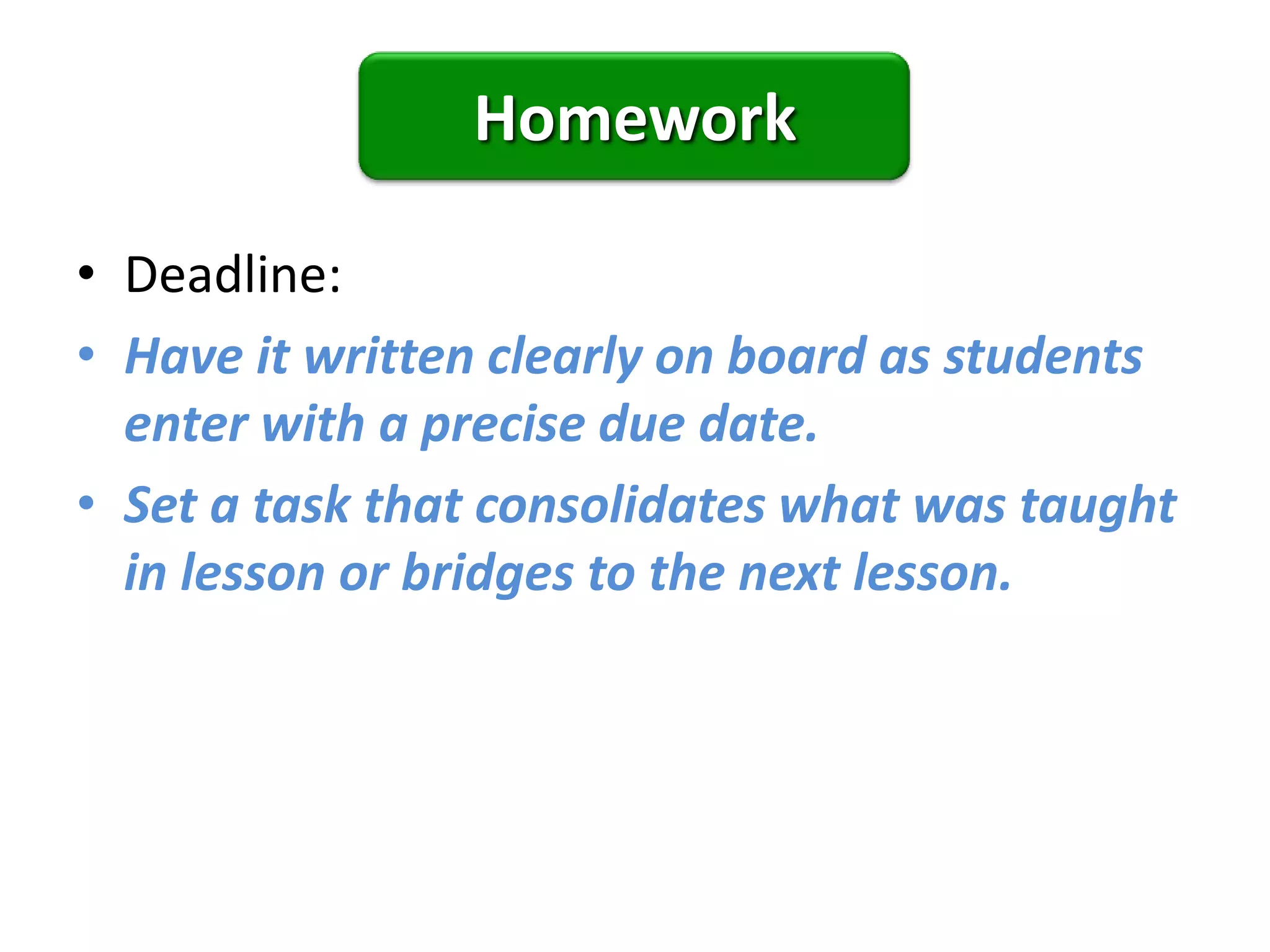 Homework

• Deadline:
• Have it written clearly on board as students enter with a precise due date.
• Set a task that consolidates what was taught in lesson or bridges to the next lesson.